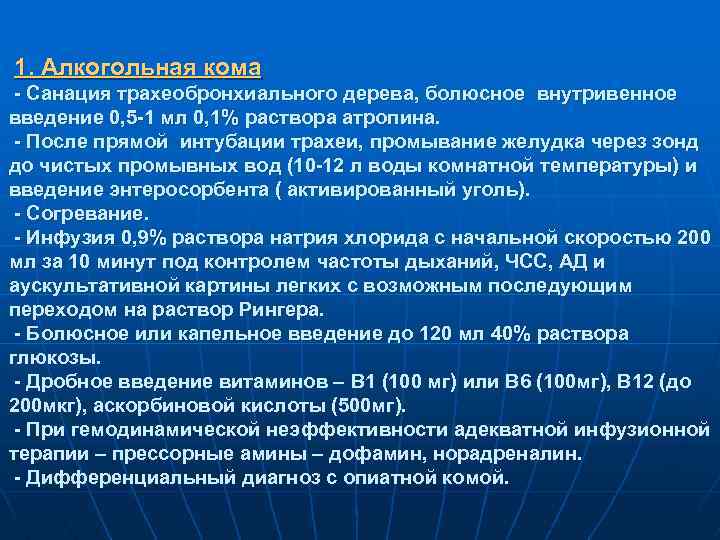 1. Алкогольная кома

- Санация трахеобронхиального дерева, болюсное внутривенное введение 0,5-1 мл 0,1% раствора атропина.

- После прямой интубации трахеи, промывание желудка через зонд до чистых промывных вод (10-12 л воды комнатной температуры) и введение энтеросорбента ( активированный уголь).

- Согревание.

- Инфузия 0,9% раствора натрия хлорида с начальной скоростью 200 мл за 10 минут под контролем частоты дыханий, ЧСС, АД и аускультативной картины легких с возможным последующим переходом на раствор Рингера.

- Болюсное или капельное введение до 120 мл 40% раствора глюкозы.

- Дробное введение витаминов – В1 (100 мг) или В6 (100мг), В12 (до 200мкг), аскорбиновой кислоты (500мг).

- При гемодинамической неэффективности адекватной инфузионной терапии – прессорные амины – дофамин, норадреналин.

- Дифференциальный диагноз с опиатной комой.